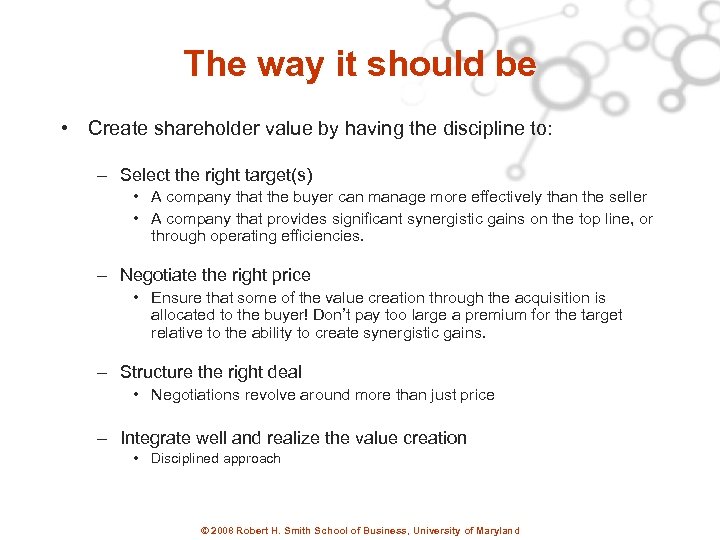 The way it should be

• Create shareholder value by having the discipline to:

– Select the right target(s)

• A company that the buyer can manage more effectively than the seller

• A company that provides significant synergistic gains on the top line, or through operating efficiencies.

– Negotiate the right price

• Ensure that some of the value creation through the acquisition is allocated to the buyer! Don't pay too large a premium for the target relative to the ability to create synergistic gains.

– Structure the right deal

• Negotiations revolve around more than just price

– Integrate well and realize the value creation

• Disciplined approach

© 2008 Robert H. Smith School of Business, University of Maryland